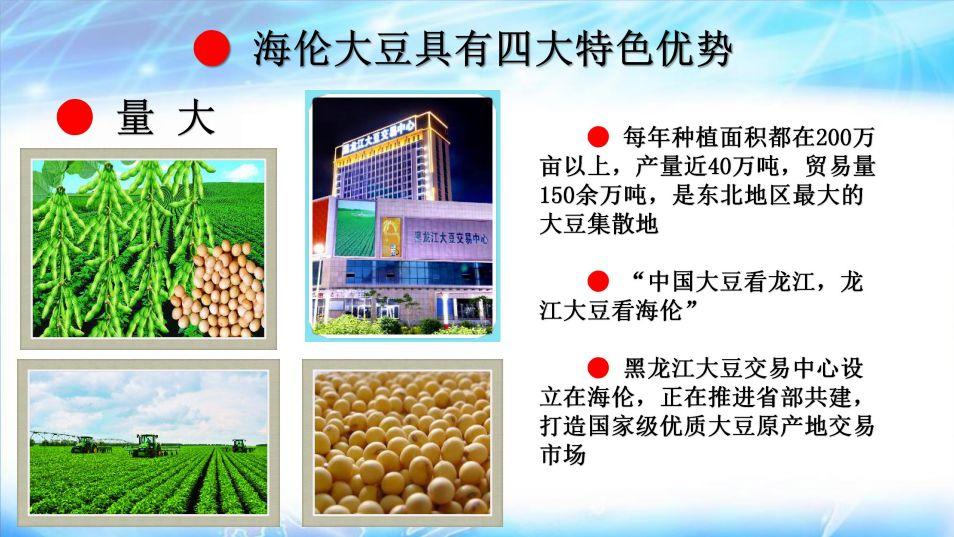 海伦大豆具有四大特色优势

量 大

黑龙江大豆交易中心

黑龙江大豆交易中心

每年种植面积都在200万亩以上，产量近40万吨，贸易量150余万吨，是东北地区最大的大豆集散地

“中国大豆看龙江，龙江大豆看海伦”

黑龙江大豆交易中心设立在海伦，正在推进省部共建，打造国家级优质大豆原产地交易市场